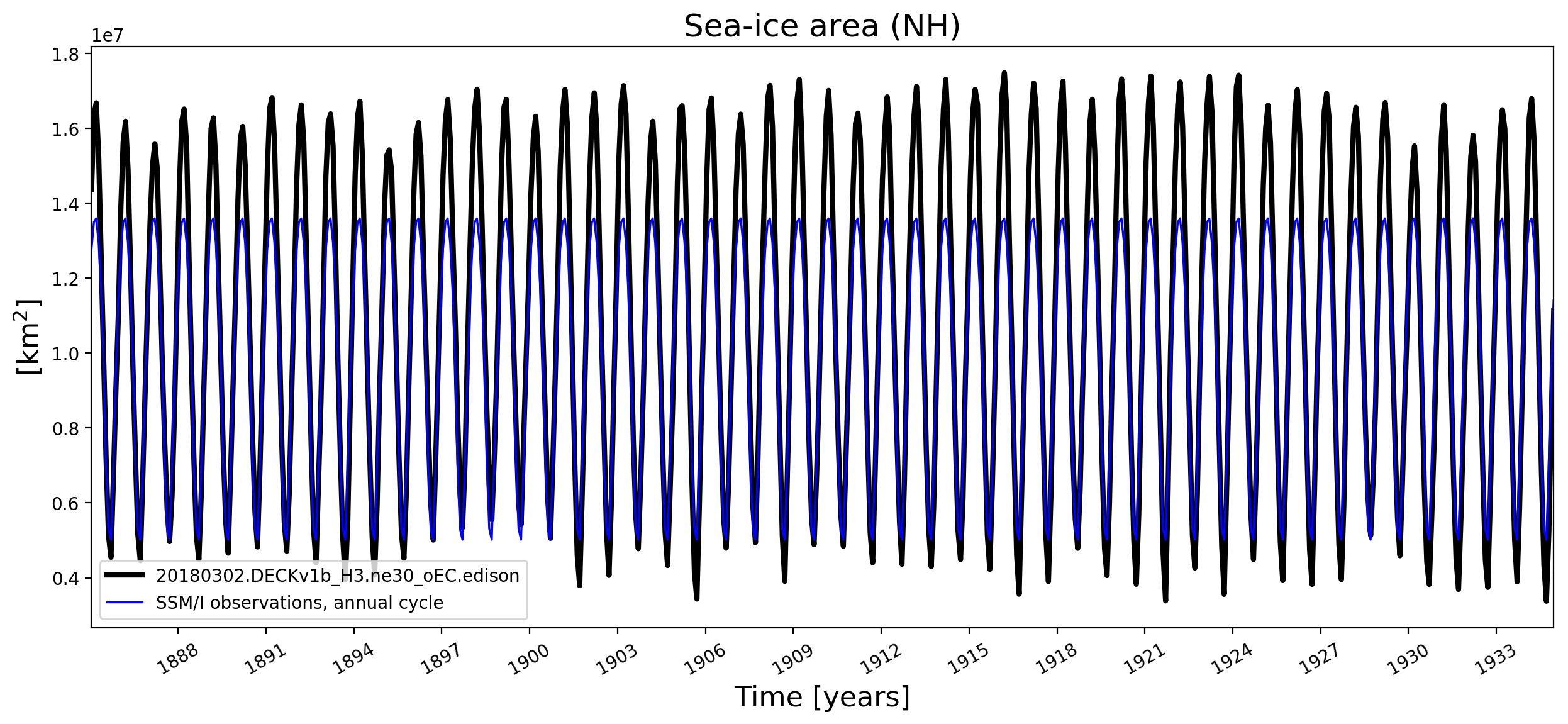 Sea-ice area (NH)

1e7

1.8
1.6
1.4
1.2
1.0
0.8
0.6
0.4

[km$^2$]

20180302.DECKv1b_H3.ne30_oEC.edison
SSM/I observations, annual cycle

1888
1891
1894
1897
1900
1903
1906
1909
1912
1915
1918
1921
1924
1927
1930
1933

Time [years]